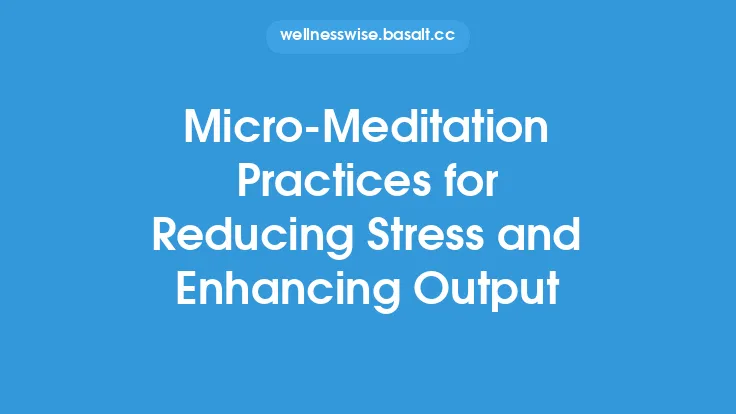 wellnesswise.basalt.cc

Micro-Meditation Practices for Reducing Stress and Enhancing Output